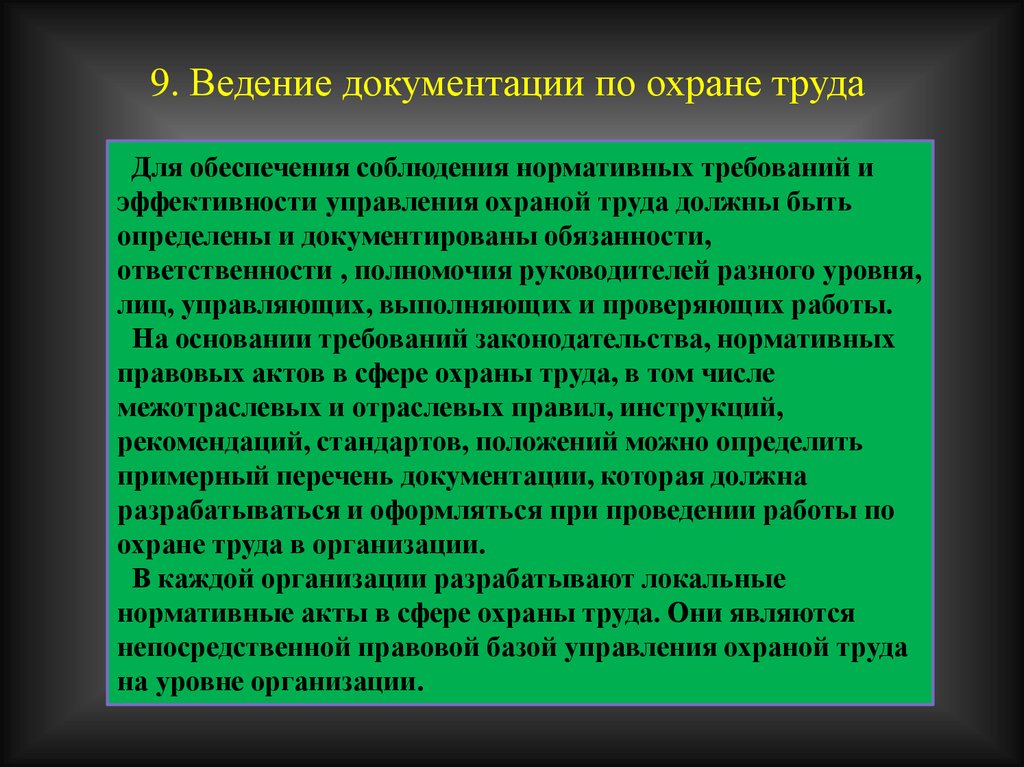 9. Ведение документации по охране труда

Для обеспечения соблюдения нормативных требований и эффективности управления охраной труда должны быть определены и документированы обязанности, ответственности , полномочия руководителей разного уровня, лиц, управляющих, выполняющих и проверяющих работы.

На основании требований законодательства, нормативных правовых актов в сфере охраны труда, в том числе межотраслевых и отраслевых правил, инструкций, рекомендаций, стандартов, положений можно определить примерный перечень документации, которая должна разрабатываться и оформляться при проведении работы по охране труда в организации.

В каждой организации разрабатывают локальные нормативные акты в сфере охраны труда. Они являются непосредственной правовой базой управления охраной труда на уровне организации.